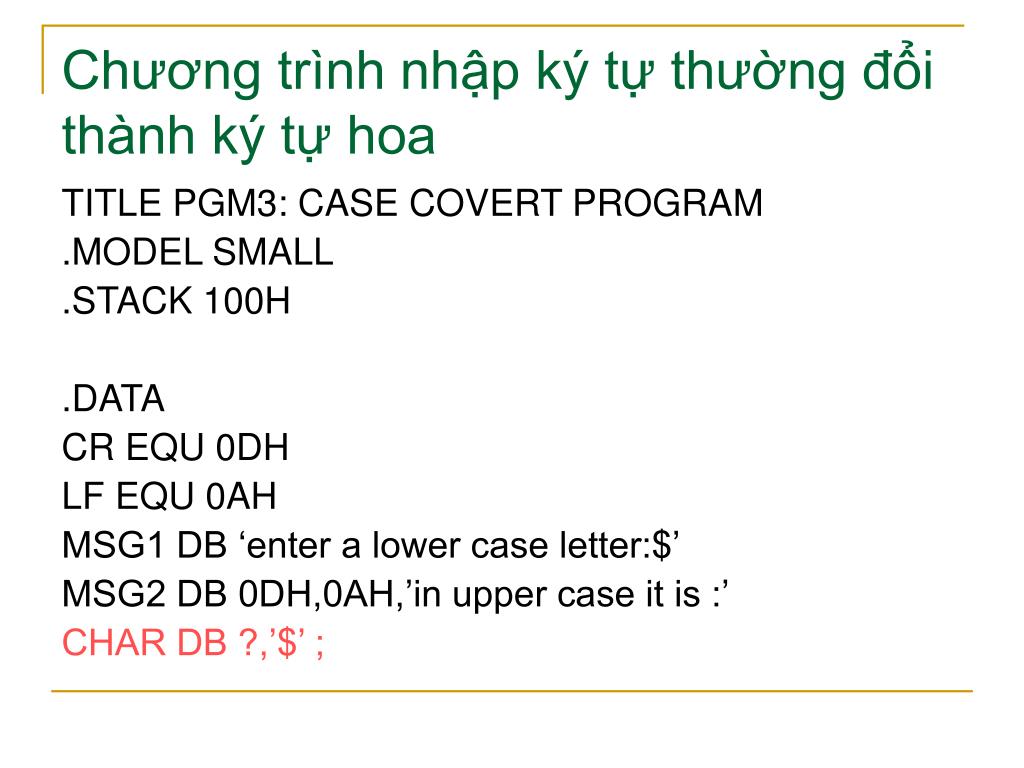 Chương trình nhập ký tự thường đổi thành ký tự hoa

TITLE PGM3: CASE COVERT PROGRAM
.MODEL SMALL
.STACK 100H

.DATA
CR EQU 0DH
LF EQU 0AH
MSG1 DB ‘enter a lower case letter:$’
MSG2 DB 0DH,0AH,’in upper case it is :’
CHAR DB ?,’$’ ;